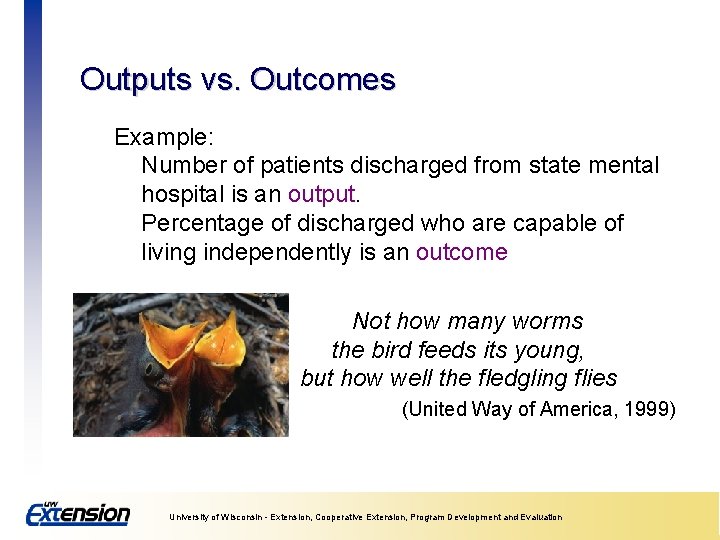 Outputs vs. Outcomes

Example:

Number of patients discharged from state mental hospital is an output.

Percentage of discharged who are capable of living independently is an outcome

Not how many worms the bird feeds its young, but how well the fledgling flies

(United Way of America, 1999)

UW Extension

University of Wisconsin - Extension, Cooperative Extension, Program Development and Evaluation